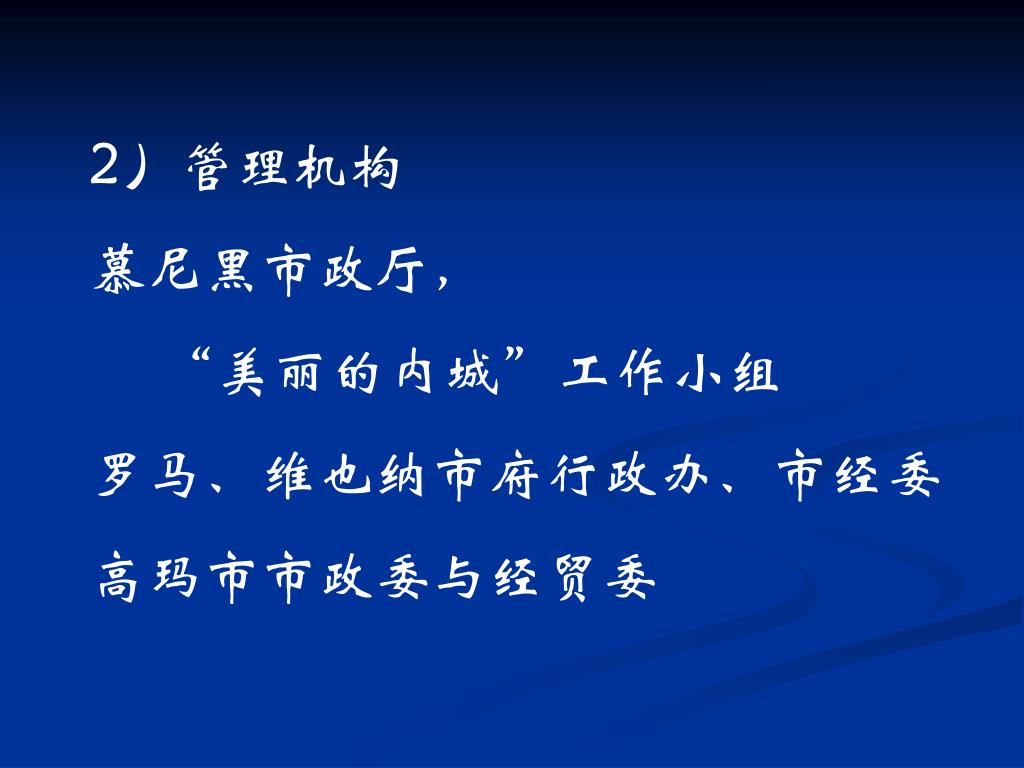 2）管理机构

慕尼黑市政厅，

“美丽的内城”工作小组

罗马、维也纳市府行政办、市经委

高玛市市政委与经贸委